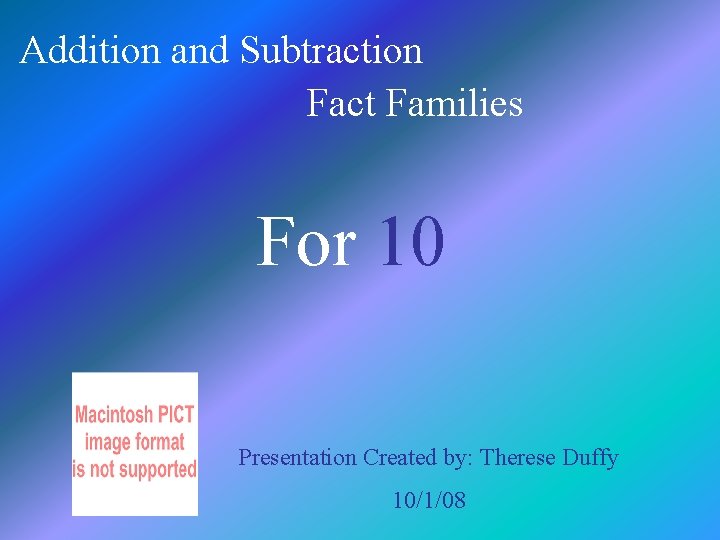 Addition and Subtraction
Fact Families

For 10

Macintosh PICT image format is not supported

Presentation Created by: Therese Duffy

10/1/08